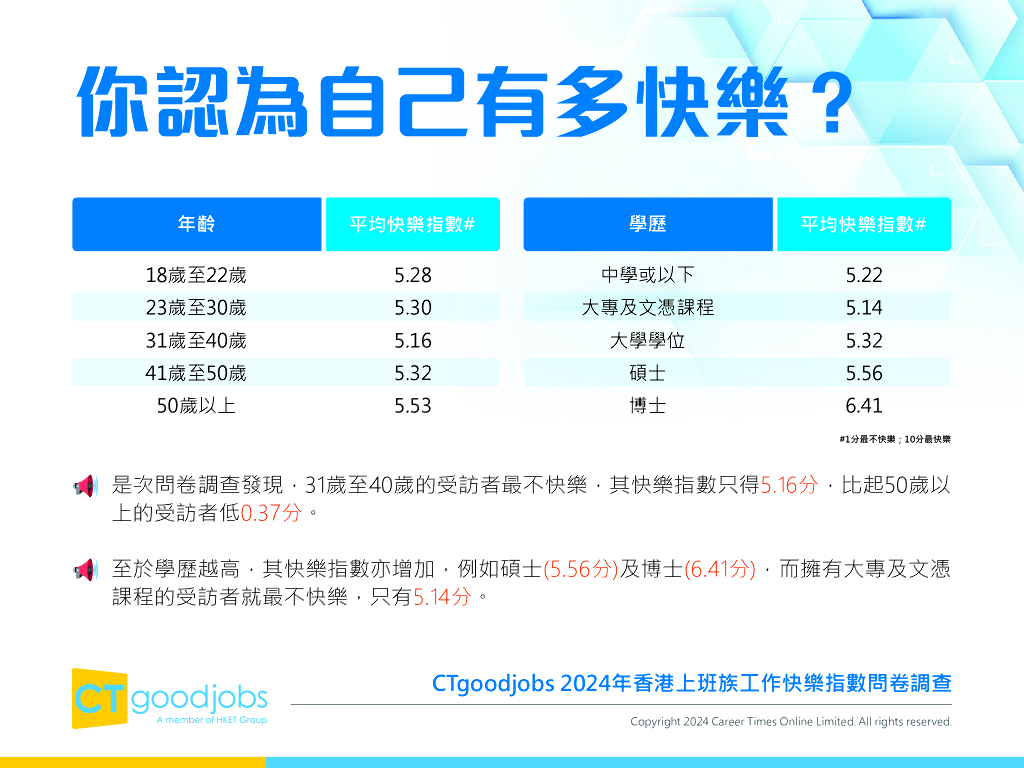 你認為自己有多快樂？

| 年齡 | 平均快樂指數# |
|---|---|
| 18歲至22歲 | 5.28 |
| 23歲至30歲 | 5.30 |
| 31歲至40歲 | 5.16 |
| 41歲至50歲 | 5.32 |
| 50歲以上 | 5.53 |

| 學歷 | 平均快樂指數# |
|---|---|
| 中學或以下 | 5.22 |
| 大專及文憑課程 | 5.14 |
| 大學學位 | 5.32 |
| 碩士 | 5.56 |
| 博士 | 6.41 |

#1分最不快樂；10分最快樂

是次問卷調查發現，31歲至40歲的受訪者最不快樂，其快樂指數只得5.16分，比起50歲以上的受訪者低0.37分。

至於學歷越高，其快樂指數亦增加，例如碩士(5.56分)及博士(6.41分)，而擁有大專及文憑課程的受訪者就最不快樂，只有5.14分。

CT goodjobs
A member of HKET Group

CTgoodjobs 2024年香港上班族工作快樂指數問卷調查

Copyright 2024 Career Times Online Limited. All rights reserved.